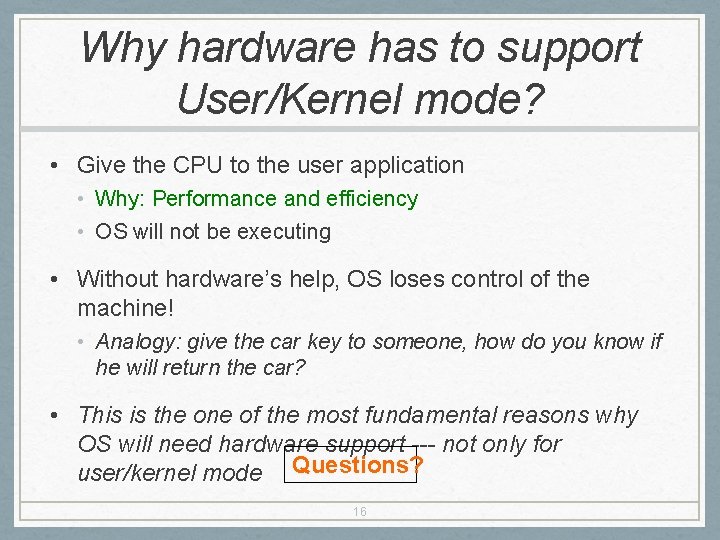 Why hardware has to support User/Kernel mode?

• Give the CPU to the user application
  • Why: Performance and efficiency
  • OS will not be executing

• Without hardware's help, OS loses control of the machine!
  • Analogy: give the car key to someone, how do you know if he will return the car?

• This is the one of the most fundamental reasons why OS will need hardware support --- not only for user/kernel mode

Questions?

16